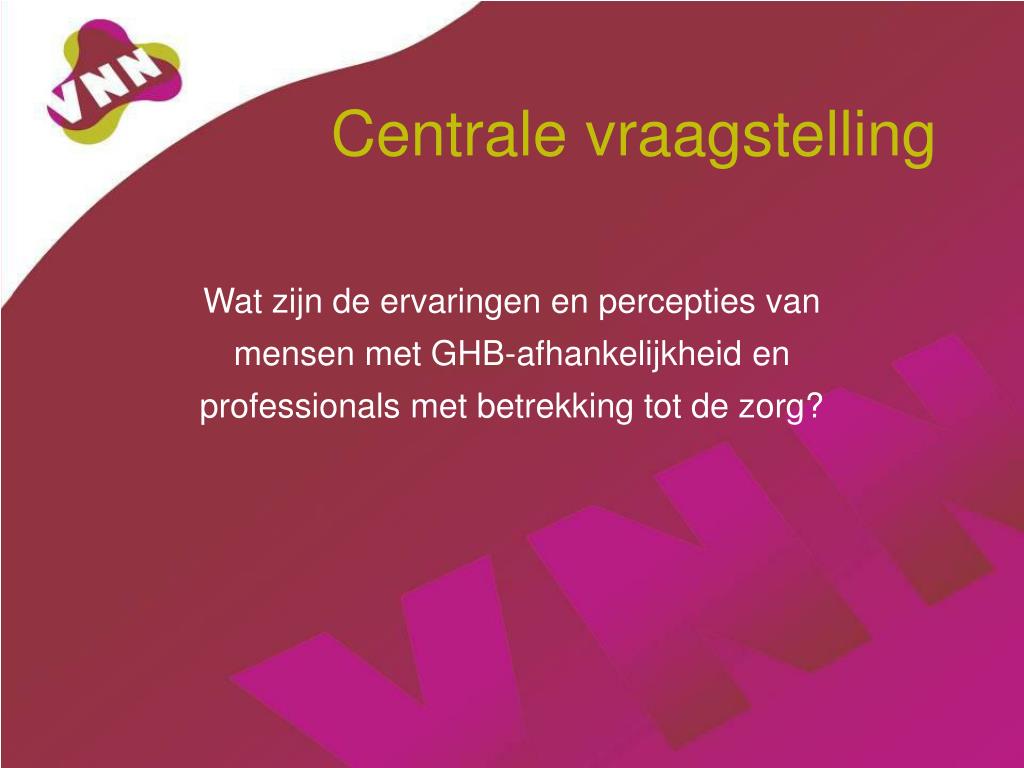 VNN

Centrale vraagstelling

Wat zijn de ervaringen en percepties van mensen met GHB-afhankelijkheid en professionals met betrekking tot de zorg?

VNN